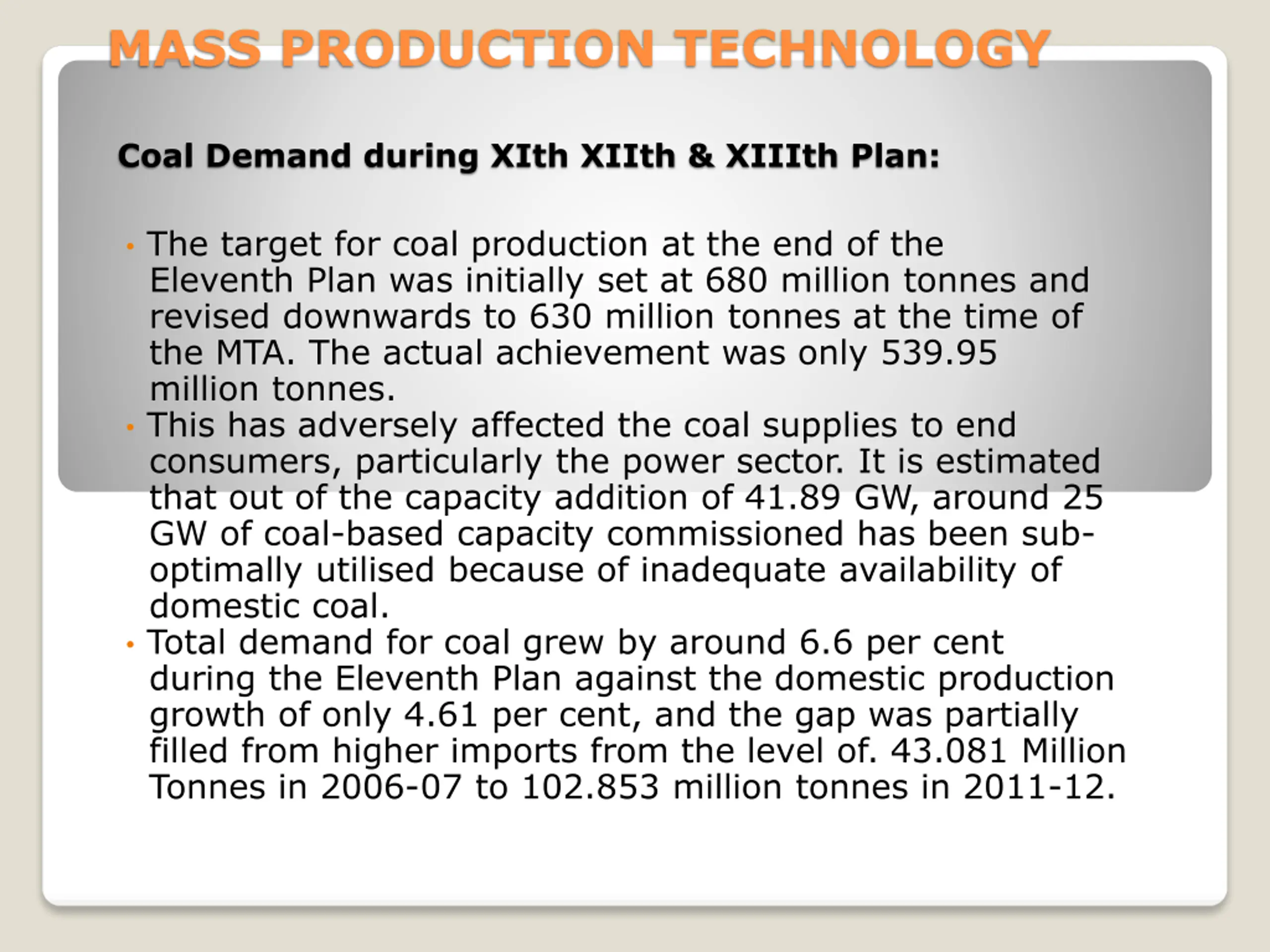 MASS PRODUCTION TECHNOLOGY

Coal Demand during XIth XIIth & XIIIth Plan:

• The target for coal production at the end of the Eleventh Plan was initially set at 680 million tonnes and revised downwards to 630 million tonnes at the time of the MTA. The actual achievement was only 539.95 million tonnes.
• This has adversely affected the coal supplies to end consumers, particularly the power sector. It is estimated that out of the capacity addition of 41.89 GW, around 25 GW of coal-based capacity commissioned has been sub-optimally utilised because of inadequate availability of domestic coal.
• Total demand for coal grew by around 6.6 per cent during the Eleventh Plan against the domestic production growth of only 4.61 per cent, and the gap was partially filled from higher imports from the level of. 43.081 Million Tonnes in 2006-07 to 102.853 million tonnes in 2011-12.